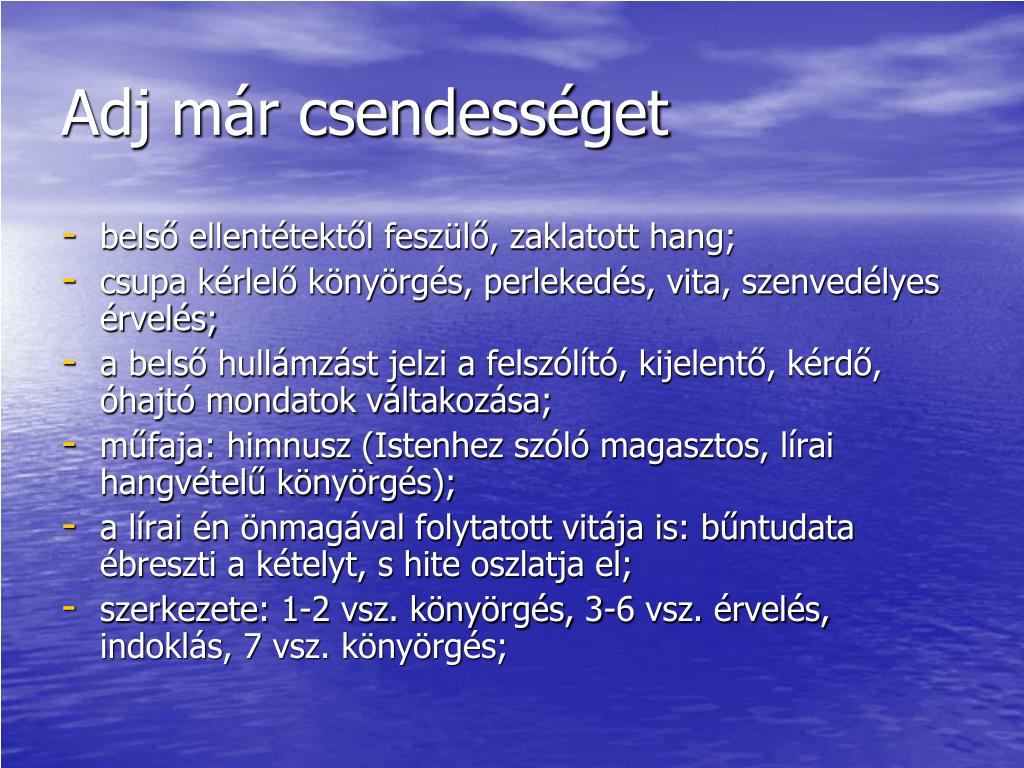 Adj már csendességet

- belső ellentétektől feszülő, zaklatott hang;
- csupa kérlelő könyörgés, perlekedés, vita, szenvedélyes érvelés;
- a belső hullámzást jelzi a felszólító, kijelentő, kérdő, óhajtó mondatok váltakozása;
- műfaja: himnusz (Istenhez szóló magasztos, lírai hangvételű könyörgés);
- a lírai én önmagával folytatott vitája is: bűntudata ébreszti a kételyt, s hite oszlatja el;
- szerkezete: 1-2 vsz. könyörgés, 3-6 vsz. érvelés, indoklás, 7 vsz. könyörgés;